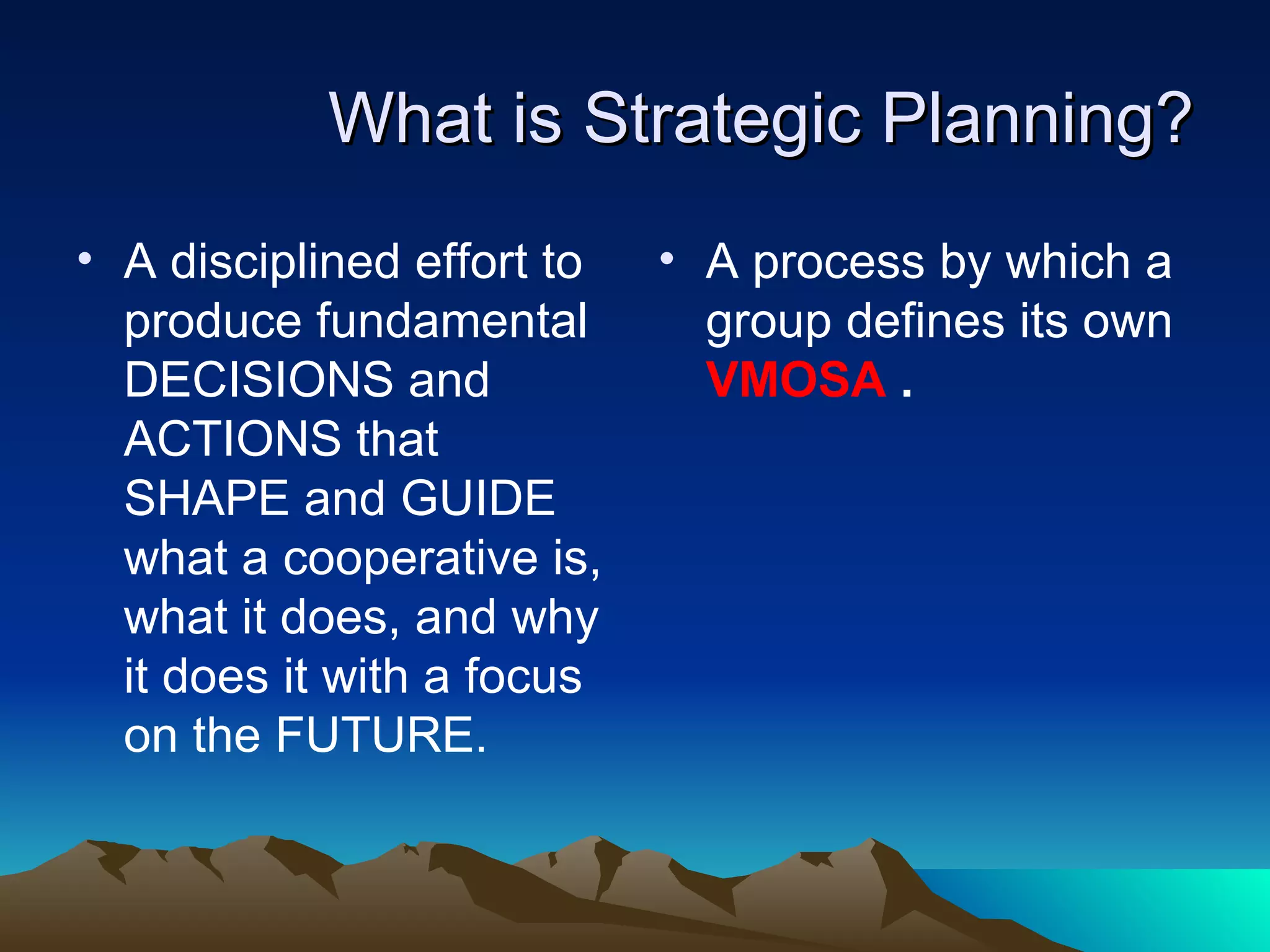 What is Strategic Planning?

• A disciplined effort to produce fundamental DECISIONS and ACTIONS that SHAPE and GUIDE what a cooperative is, what it does, and why it does it with a focus on the FUTURE.

• A process by which a group defines its own VMOSA .